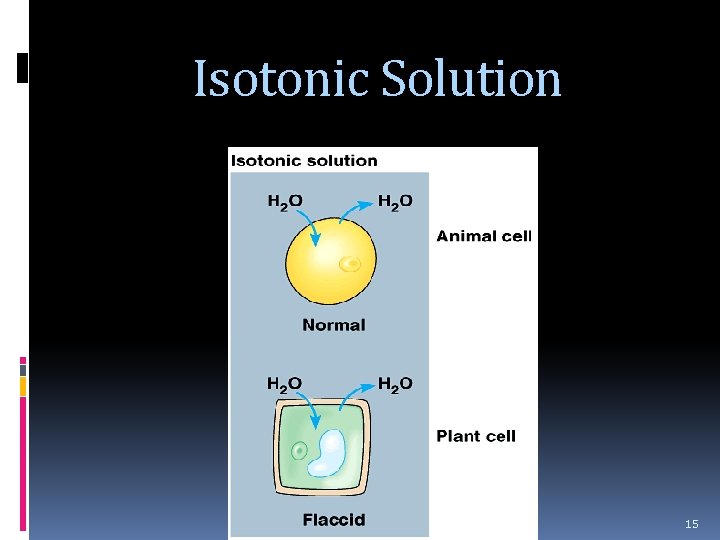 Isotonic Solution

Isotonic solution

$H_2O$ $H_2O$

Animal cell

Normal

$H_2O$ $H_2O$

Plant cell

Flaccid

15